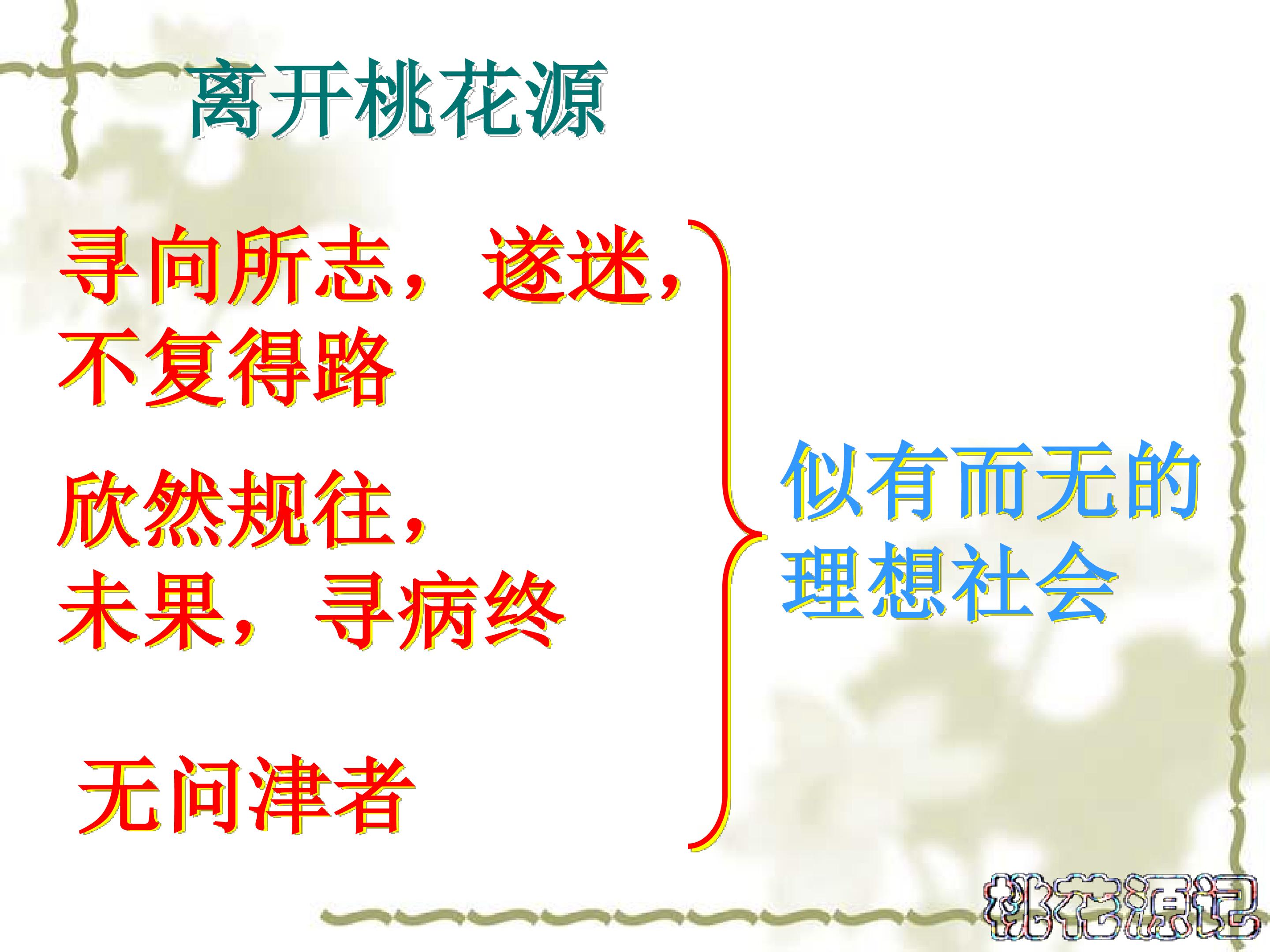 离开桃花源

寻向所志，遂迷，不复得路

欣然规往，未果，寻病终

无问津者

似有而无的理想社会

桃花源记